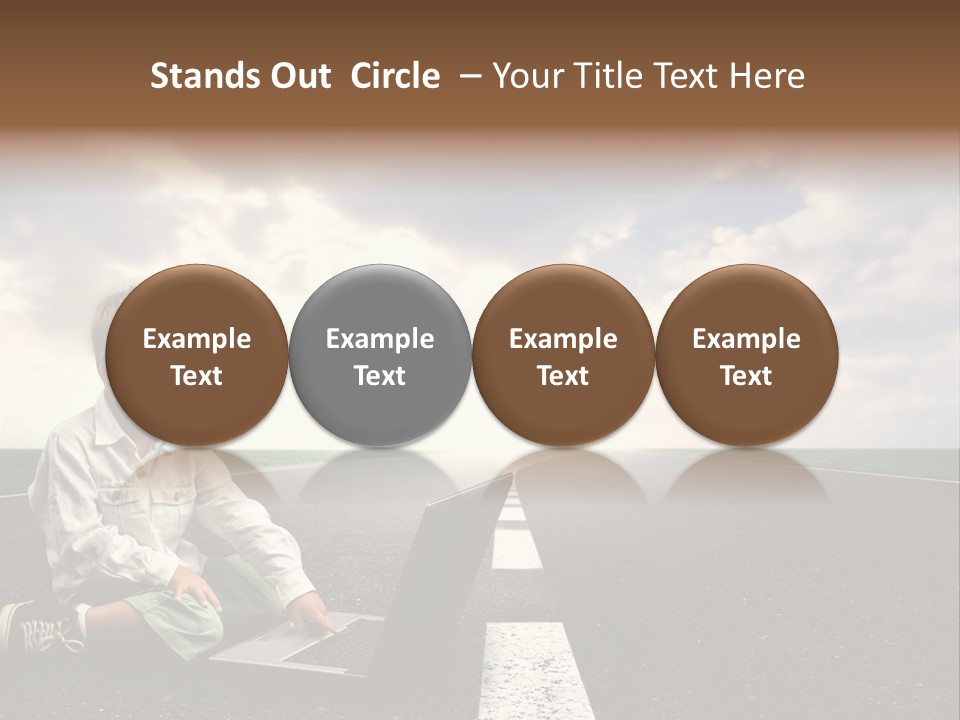 Stands Out Circle – Your Title Text Here

Example Text

Example Text

Example Text

Example Text